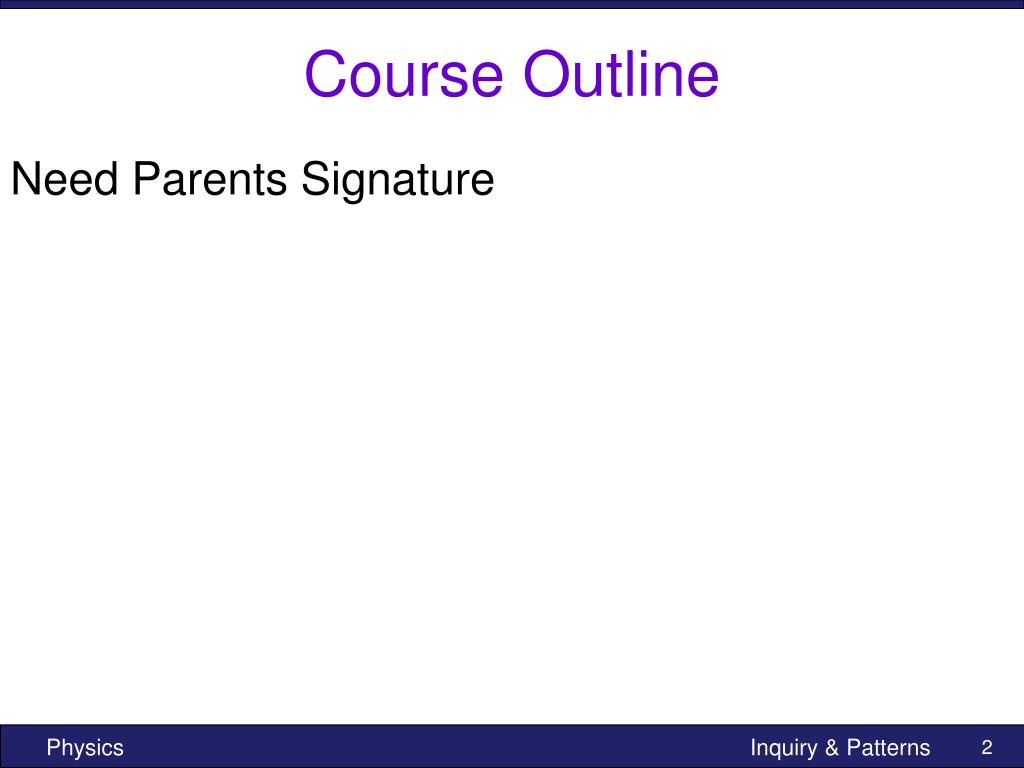 Course Outline

Need Parents Signature

Physics

Inquiry & Patterns

2